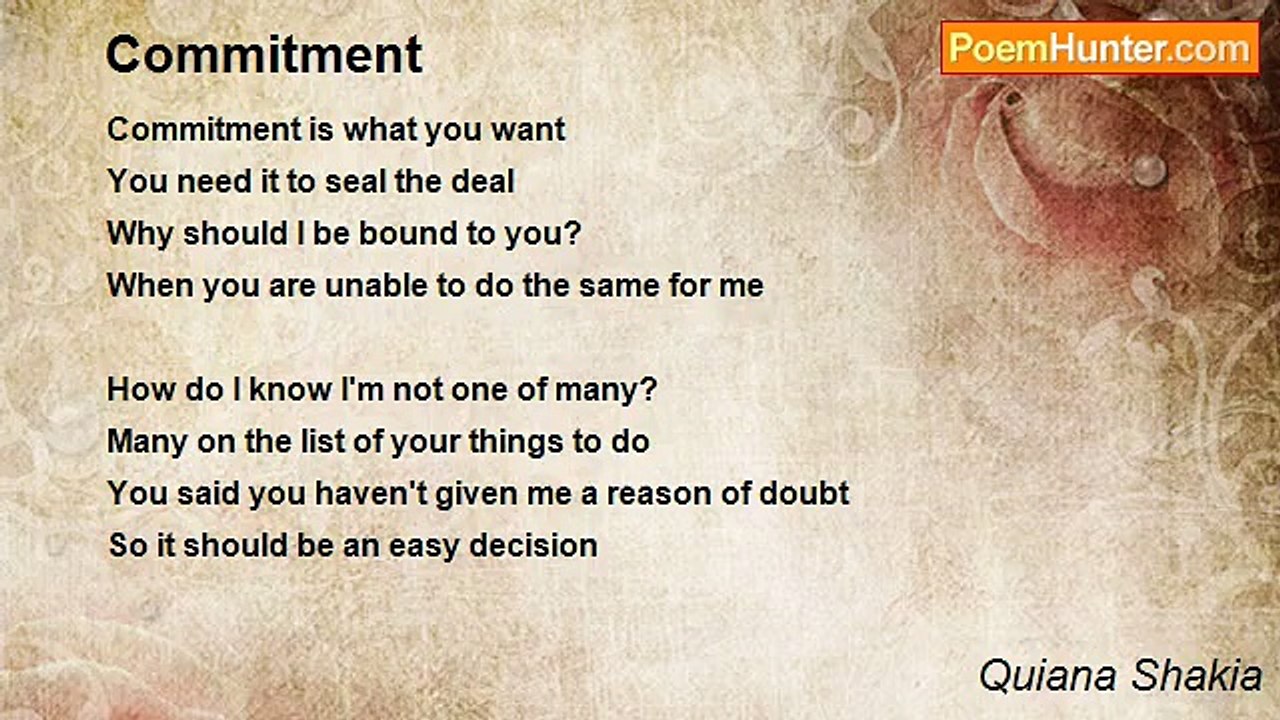 Commitment

PoemHunter.com

Commitment is what you want
You need it to seal the deal
Why should I be bound to you?
When you are unable to do the same for me

How do I know I'm not one of many?
Many on the list of your things to do
You said you haven't given me a reason of doubt
So it should be an easy decision

Quiana Shakia